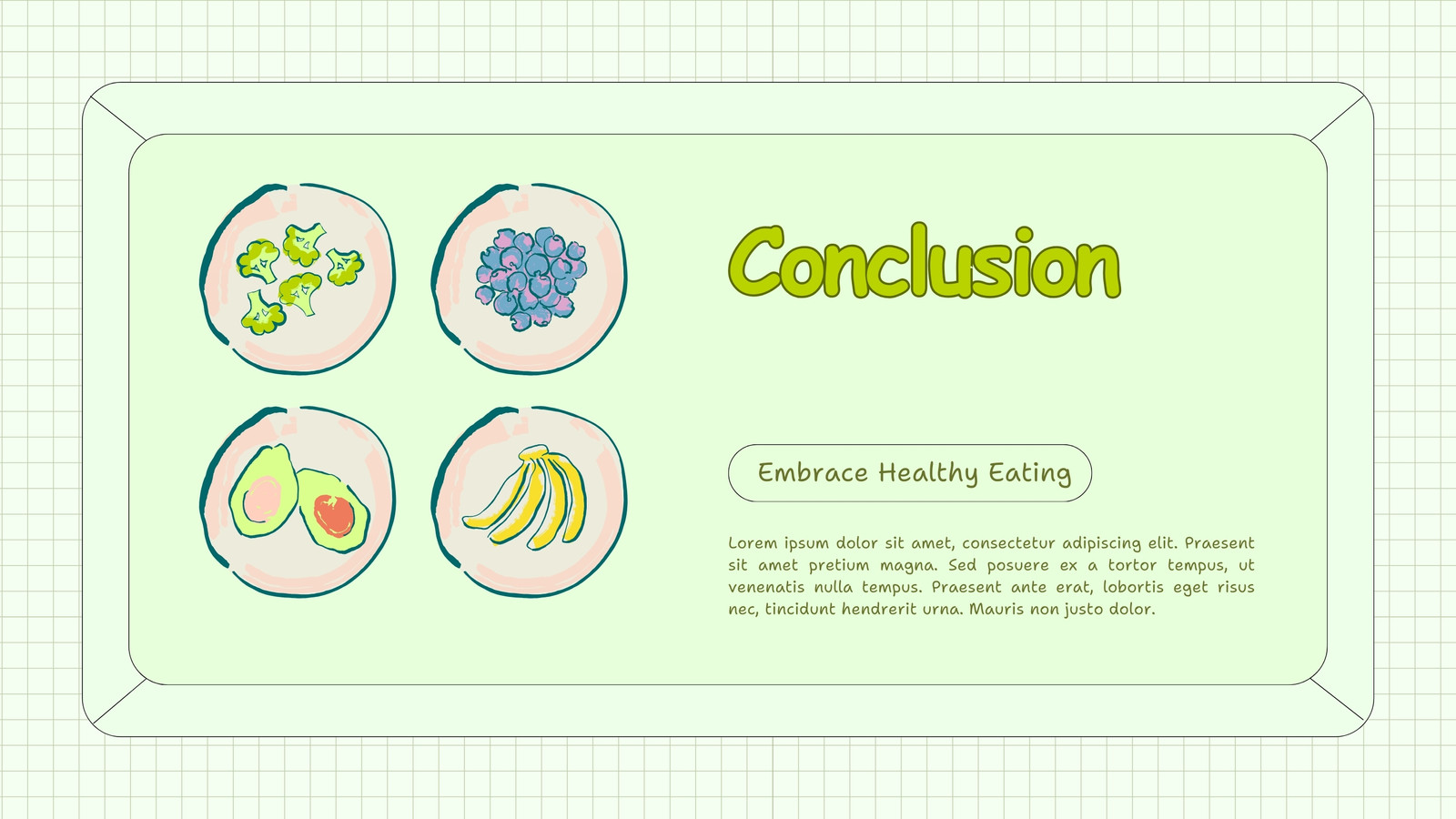 Conclusion

Embrace Healthy Eating

Lorem ipsum dolor sit amet, consectetur adipiscing elit. Praesent sit amet pretium magna. Sed posuere ex a tortor tempus, ut venenatis nulla tempus. Praesent ante erat, lobortis eget risus nec, tincidunt hendrerit urna. Mauris non justo dolor.